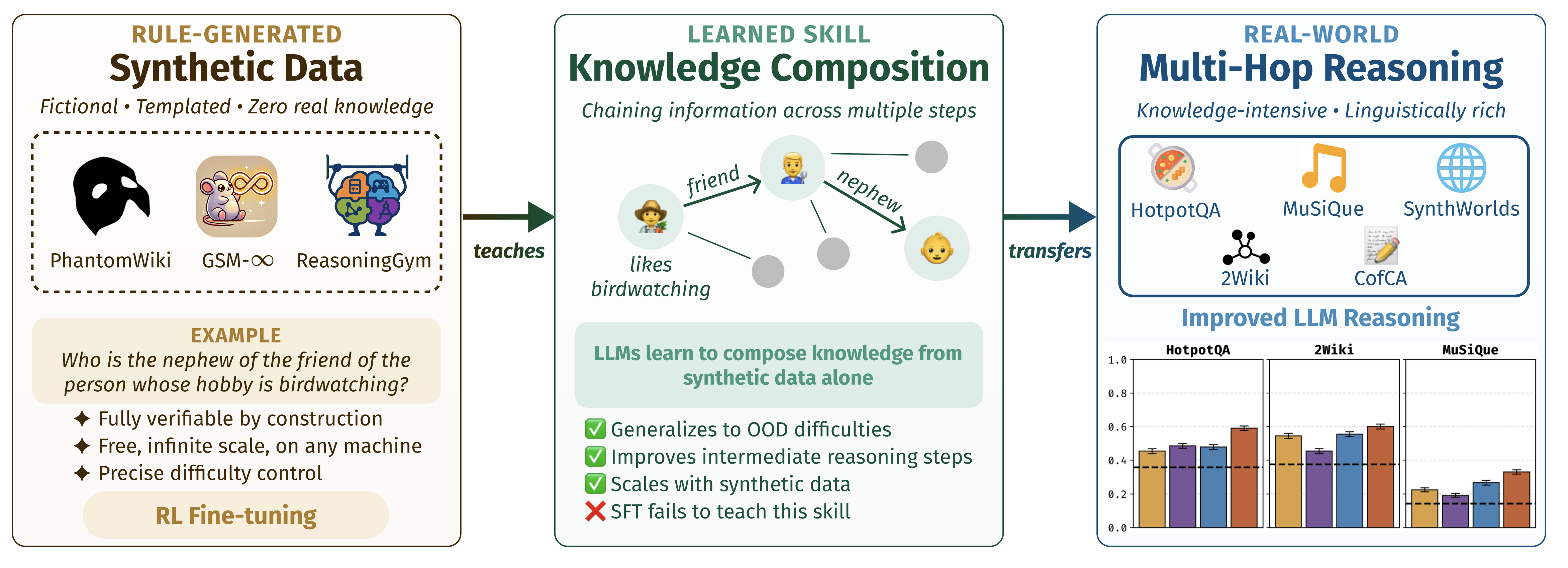 RULE-GENERATED
Synthetic Data
Fictional • Templated • Zero real knowledge

PhantomWiki GSM-∞ ReasoningGym

EXAMPLE
Who is the nephew of the friend of the person whose hobby is birdwatching?

✦ Fully verifiable by construction
✦ Free, infinite scale, on any machine
✦ Precise difficulty control

RL Fine-tuning

teaches

LEARNED SKILL
Knowledge Composition
Chaining information across multiple steps

friend
nephew
likes birdwatching

LLMs learn to compose knowledge from synthetic data alone

✅ Generalizes to OOD difficulties
✅ Improves intermediate reasoning steps
✅ Scales with synthetic data
❌ SFT fails to teach this skill

transfers

REAL-WORLD
Multi-Hop Reasoning
Knowledge-intensive • Linguistically rich

HotpotQA MuSiQue SynthWorlds
2Wiki CofCA

Improved LLM Reasoning

HotpotQA 2Wiki MuSiQue
1.0
0.8
0.6
0.4
0.2
0.0